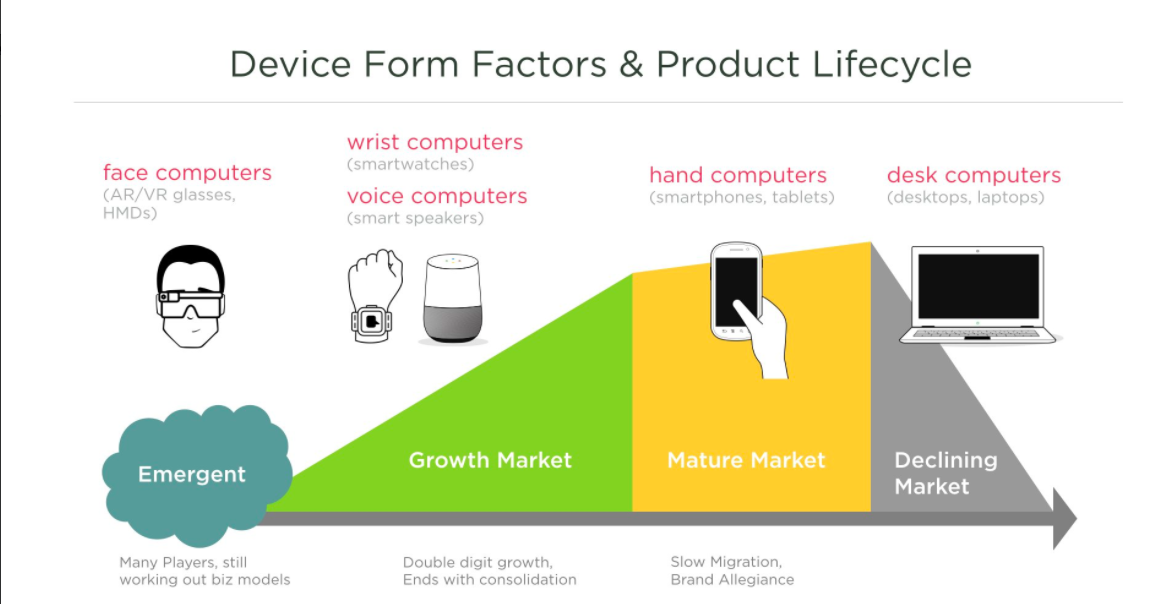 Device Form Factors & Product Lifecycle

face computers
(AR/VR glasses, HMDs)

wrist computers
(smartwatches)

voice computers
(smart speakers)

hand computers
(smartphones, tablets)

desk computers
(desktops, laptops)

Emergent

Growth Market

Mature Market

Declining Market

Many Players, still working out biz models

Double digit growth, Ends with consolidation

Slow Migration, Brand Allegiance